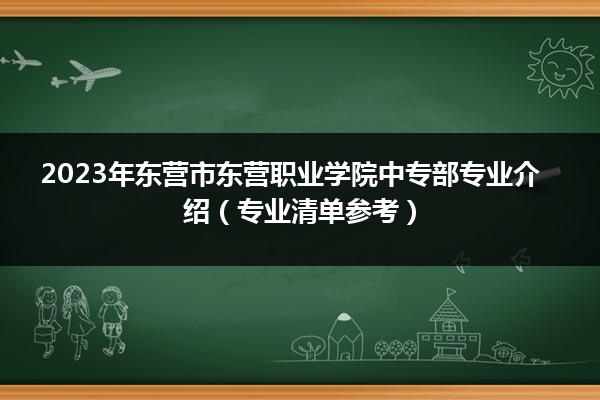 2023年东营市东营职业学院中专部专业介绍（专业清单参考）